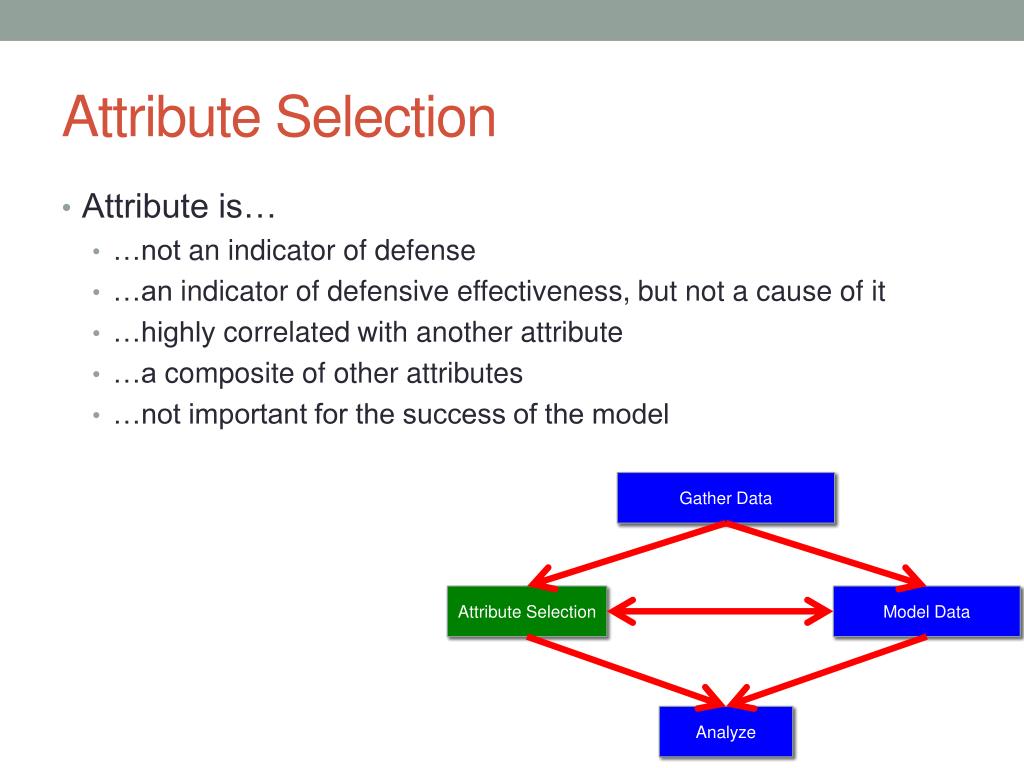 Attribute Selection

• Attribute is…
  • …not an indicator of defense
  • …an indicator of defensive effectiveness, but not a cause of it
  • …highly correlated with another attribute
  • …a composite of other attributes
  • …not important for the success of the model

Gather Data

Attribute Selection

Model Data

Analyze